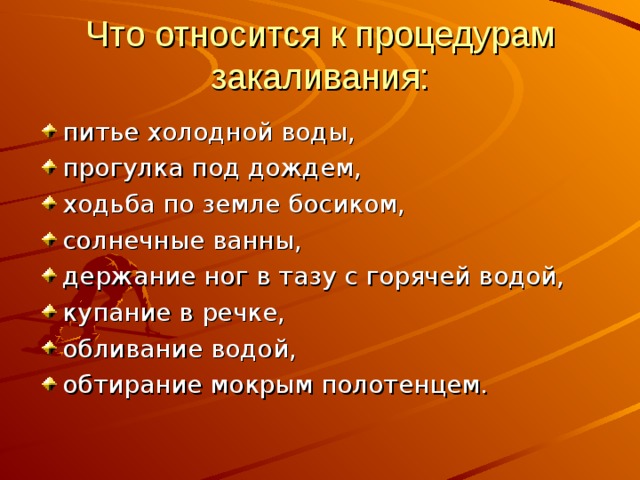 Что относится к процедурам закаливания:

питье холодной воды,
прогулка под дождем,
ходьба по земле босиком,
солнечные ванны,
держание ног в тазу с горячей водой,
купание в речке,
обливание водой,
обтирание мокрым полотенцем.